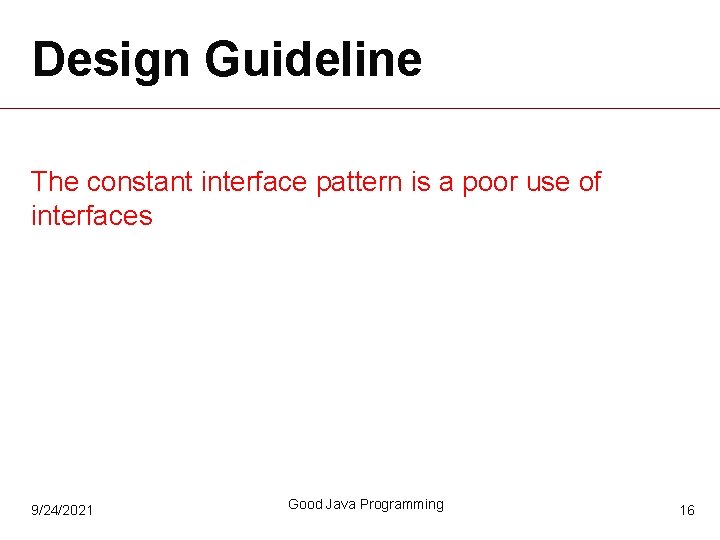 Design Guideline

The constant interface pattern is a poor use of interfaces

9/24/2021

Good Java Programming

16